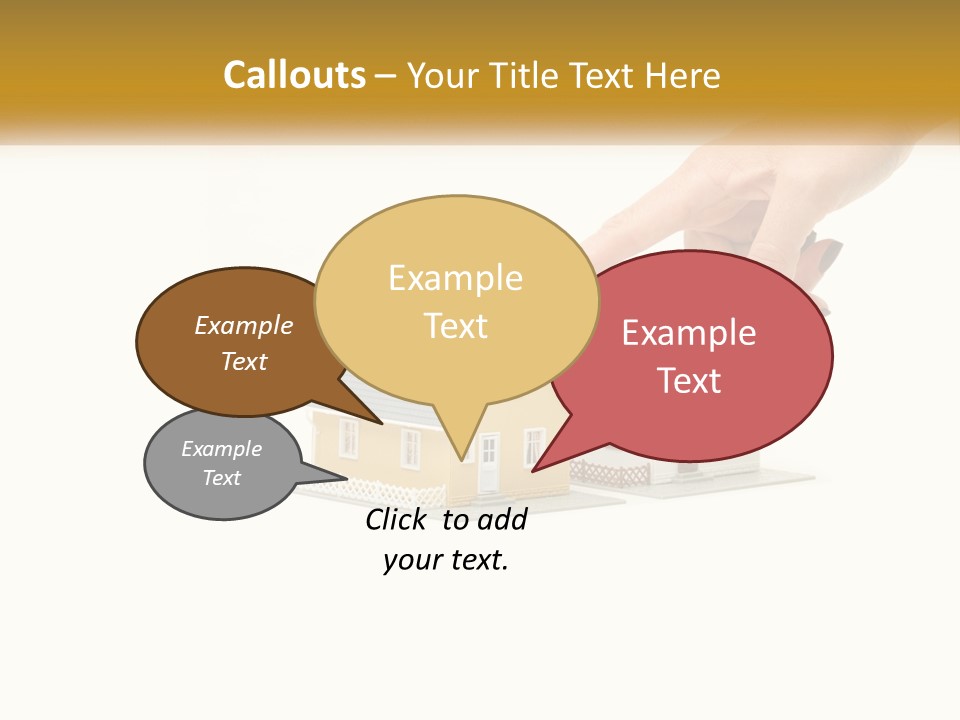 Callouts – Your Title Text Here

Example Text

Example Text

Example Text

Example Text

Click to add your text.